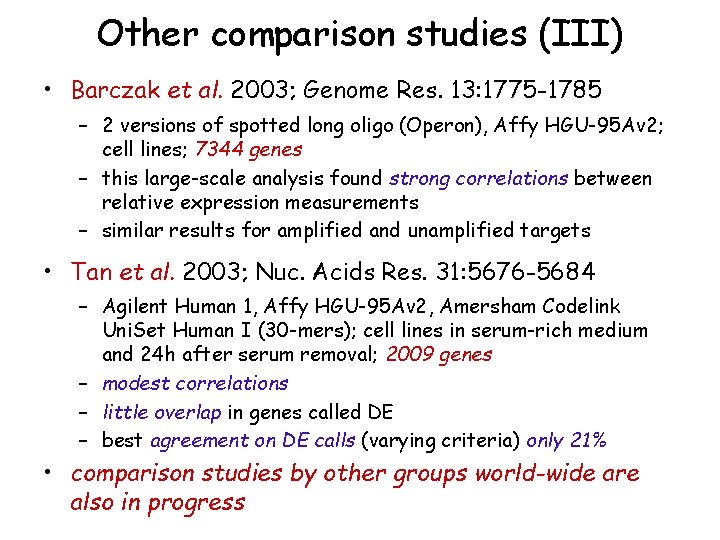 Other comparison studies (III)

• Barczak et al. 2003; Genome Res. 13:1775-1785
  – 2 versions of spotted long oligo (Operon), Affy HGU-95Av2; cell lines; 7344 genes
  – this large-scale analysis found strong correlations between relative expression measurements
  – similar results for amplified and unamplified targets

• Tan et al. 2003; Nuc. Acids Res. 31:5676-5684
  – Agilent Human 1, Affy HGU-95Av2, Amersham Codelink UniSet Human I (30-mers); cell lines in serum-rich medium and 24h after serum removal; 2009 genes
  – modest correlations
  – little overlap in genes called DE
  – best agreement on DE calls (varying criteria) only 21%

• comparison studies by other groups world-wide are also in progress